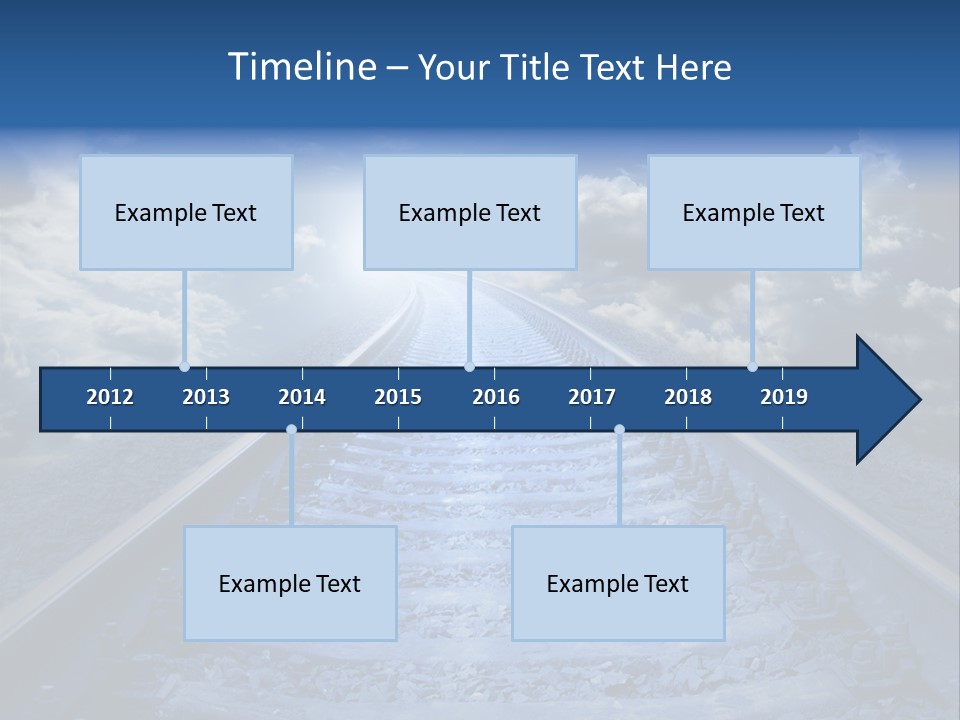 Timeline – Your Title Text Here

Example Text

Example Text

Example Text

2012 2013 2014 2015 2016 2017 2018 2019

Example Text

Example Text